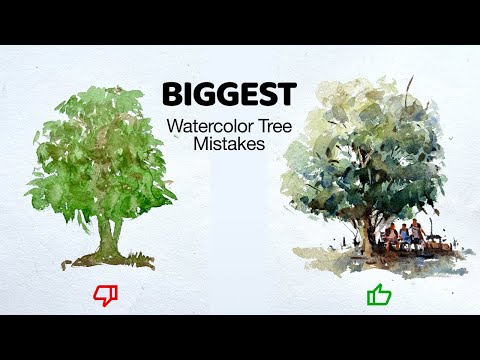 BIGGEST
Watercolor Tree Mistakes